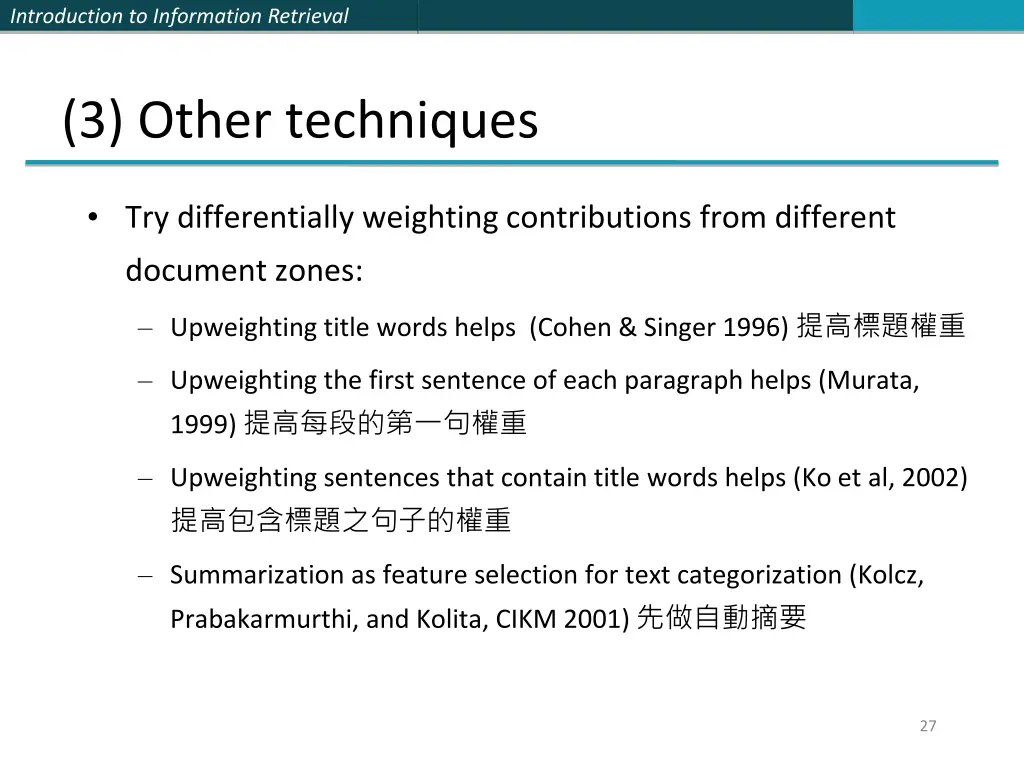 Introduction to Information Retrieval

(3) Other techniques

• Try differentially weighting contributions from different document zones:

– Upweighting title words helps (Cohen & Singer 1996) 提高標題權重

– Upweighting the first sentence of each paragraph helps (Murata, 1999) 提高每段的第一句權重

– Upweighting sentences that contain title words helps (Ko et al, 2002) 提高包含標題之句子的權重

– Summarization as feature selection for text categorization (Kolcz, Prabakarmurthi, and Kolita, CIKM 2001) 先做自動摘要

27